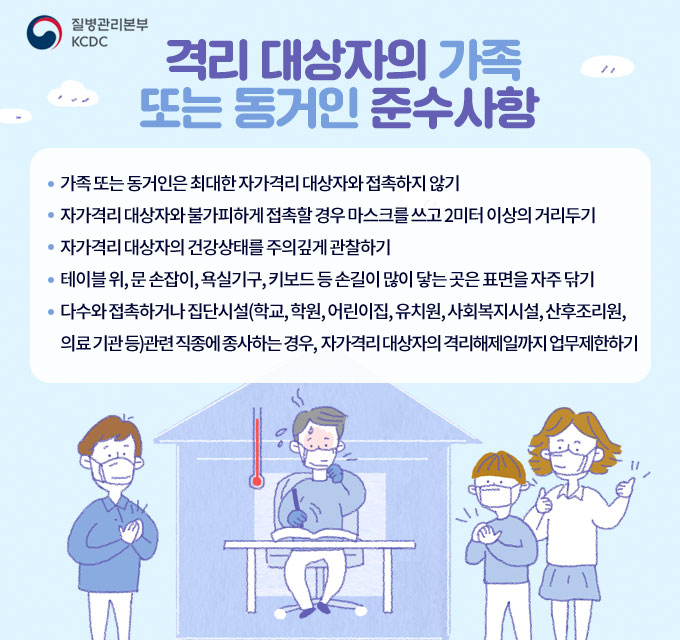 질병관리본부
KCDC

격리 대상자의 가족 또는 동거인 준수사항

• 가족 또는 동거인은 최대한 자가격리 대상자와 접촉하지 않기
• 자가격리 대상자와 불가피하게 접촉할 경우 마스크를 쓰고 2미터 이상의 거리두기
• 자가격리 대상자의 건강상태를 주의깊게 관찰하기
• 테이블 위, 문 손잡이, 욕실기구, 키보드 등 손길이 많이 닿는 곳은 표면을 자주 닦기
• 다수와 접촉하거나 집단시설(학교, 학원, 어린이집, 유치원, 사회복지시설, 산후조리원, 의료 기관 등)관련 직종에 종사하는 경우, 자가격리 대상자의 격리해제일까지 업무제한하기